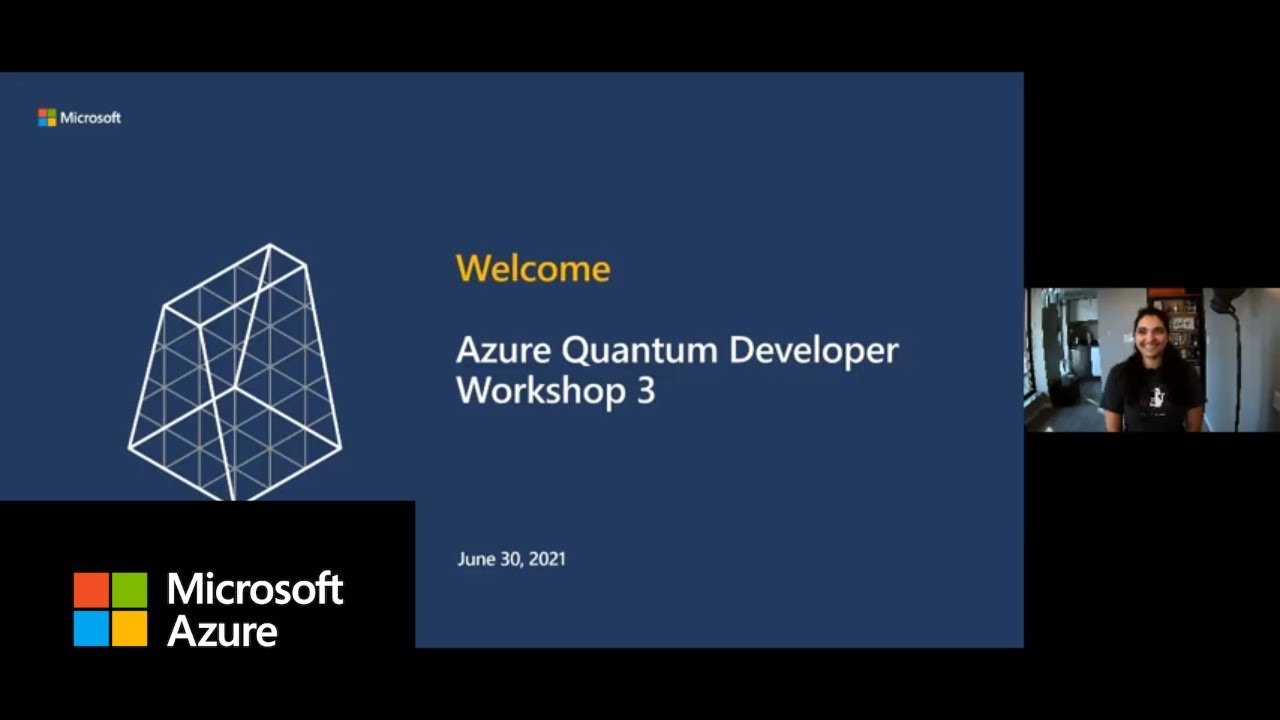 Microsoft

Welcome

Azure Quantum Developer Workshop 3

June 30, 2021

Microsoft Azure